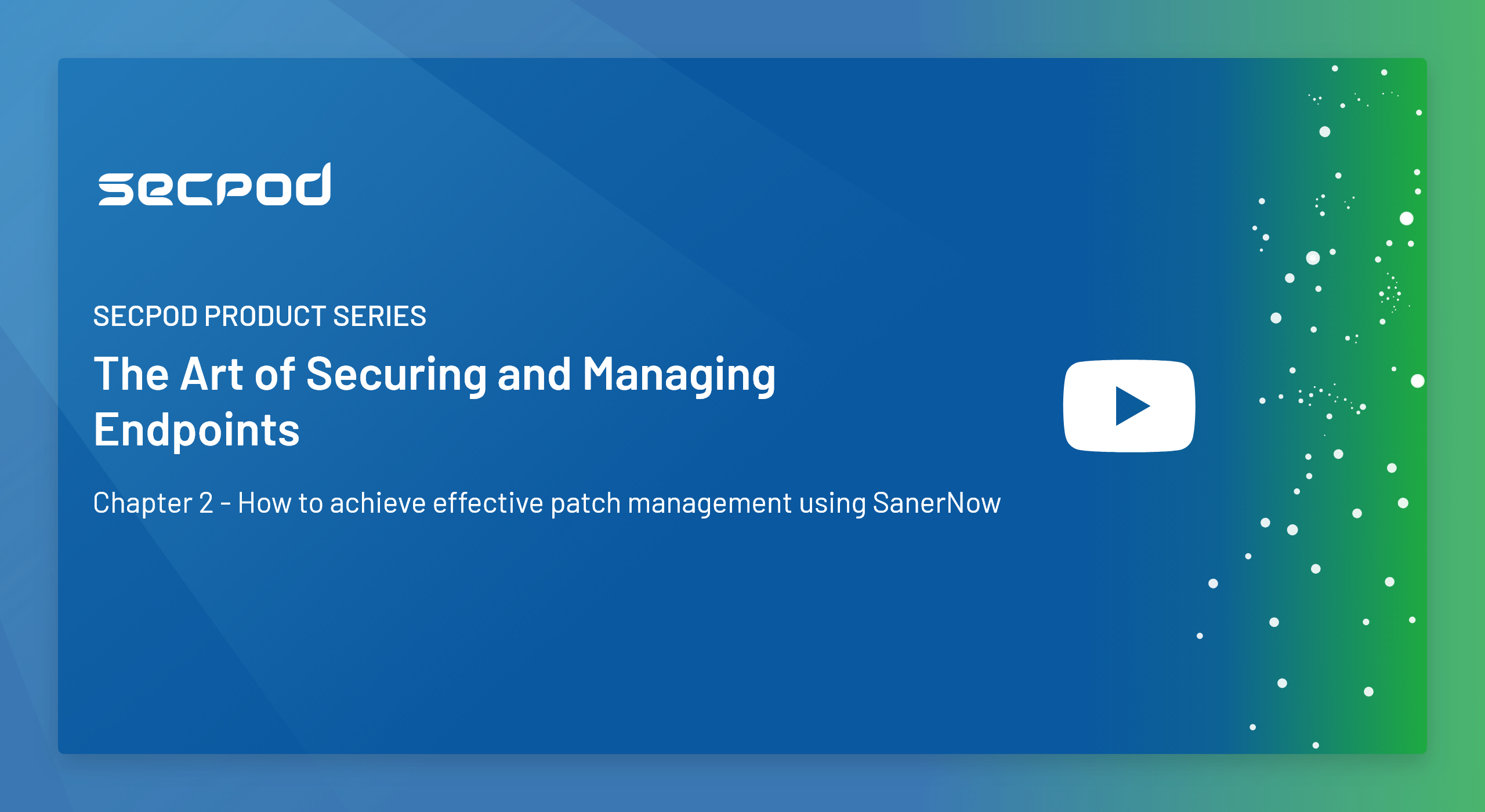 secpod

SECPOD PRODUCT SERIES

The Art of Securing and Managing Endpoints

Chapter 2 - How to achieve effective patch management using SanerNow